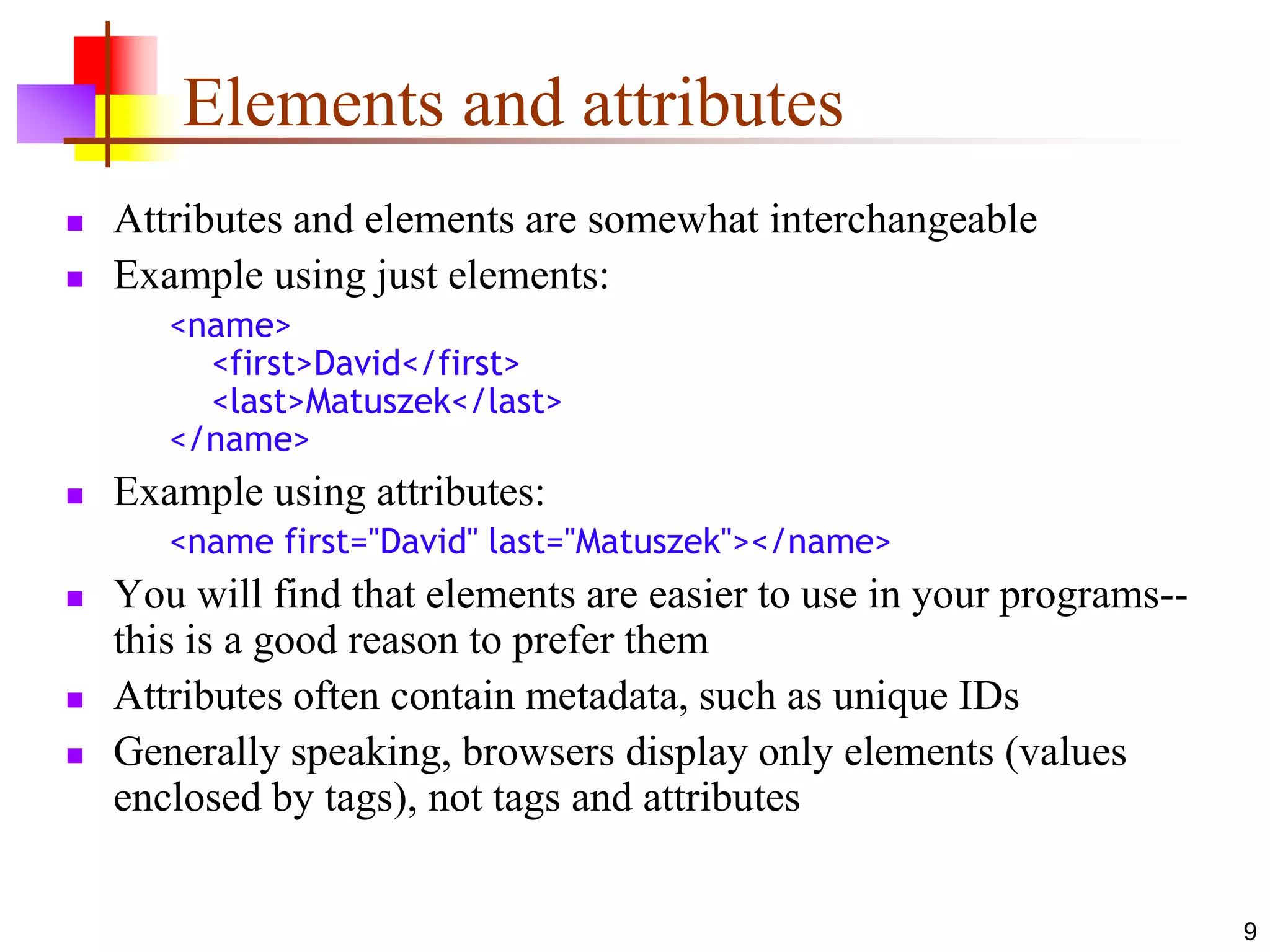 Elements and attributes

- Attributes and elements are somewhat interchangeable
- Example using just elements:

<name>
  <first>David</first>
  <last>Matuszek</last>
</name>

- Example using attributes:

<name first="David" last="Matuszek"></name>

- You will find that elements are easier to use in your programs--this is a good reason to prefer them
- Attributes often contain metadata, such as unique IDs
- Generally speaking, browsers display only elements (values enclosed by tags), not tags and attributes

9